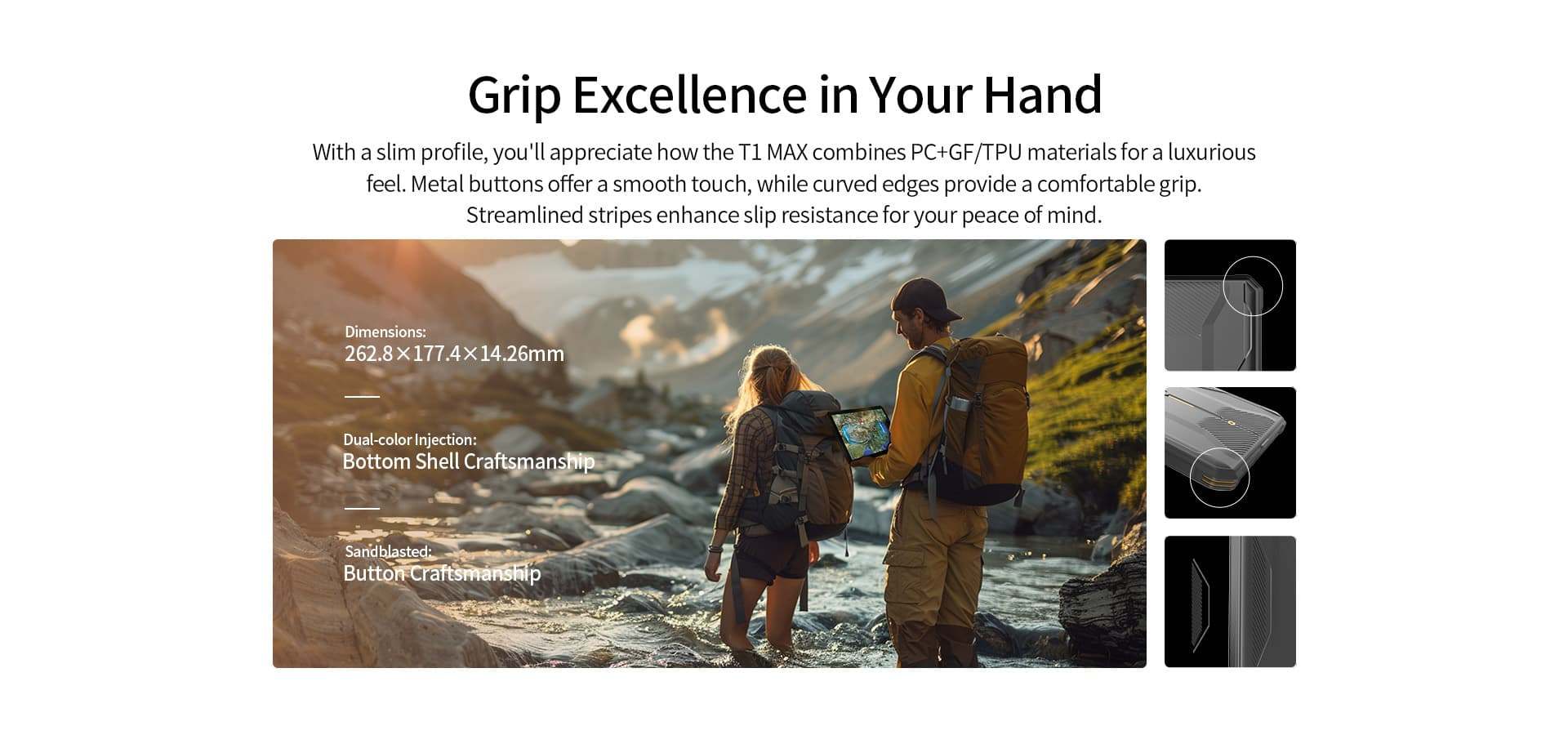 Grip Excellence in Your Hand

With a slim profile, you'll appreciate how the T1 MAX combines PC+GF/TPU materials for a luxurious feel. Metal buttons offer a smooth touch, while curved edges provide a comfortable grip. Streamlined stripes enhance slip resistance for your peace of mind.

Dimensions:
262.8×177.4×14.26mm

Dual-color Injection:
Bottom Shell Craftsmanship

Sandblasted:
Button Craftsmanship